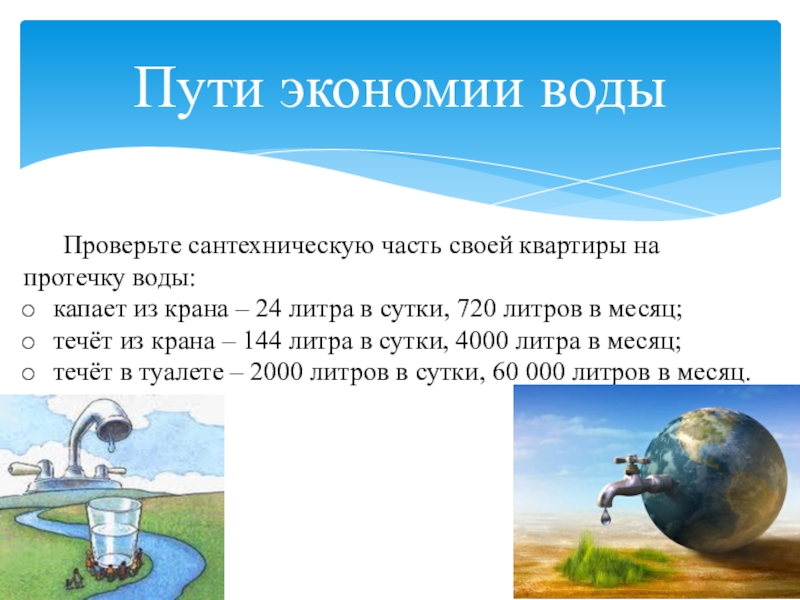 Пути экономии воды

Проверьте сантехническую часть своей квартиры на протечку воды:
o капает из крана – 24 литра в сутки, 720 литров в месяц;
o течёт из крана – 144 литра в сутки, 4000 литра в месяц;
o течёт в туалете – 2000 литров в сутки, 60 000 литров в месяц.